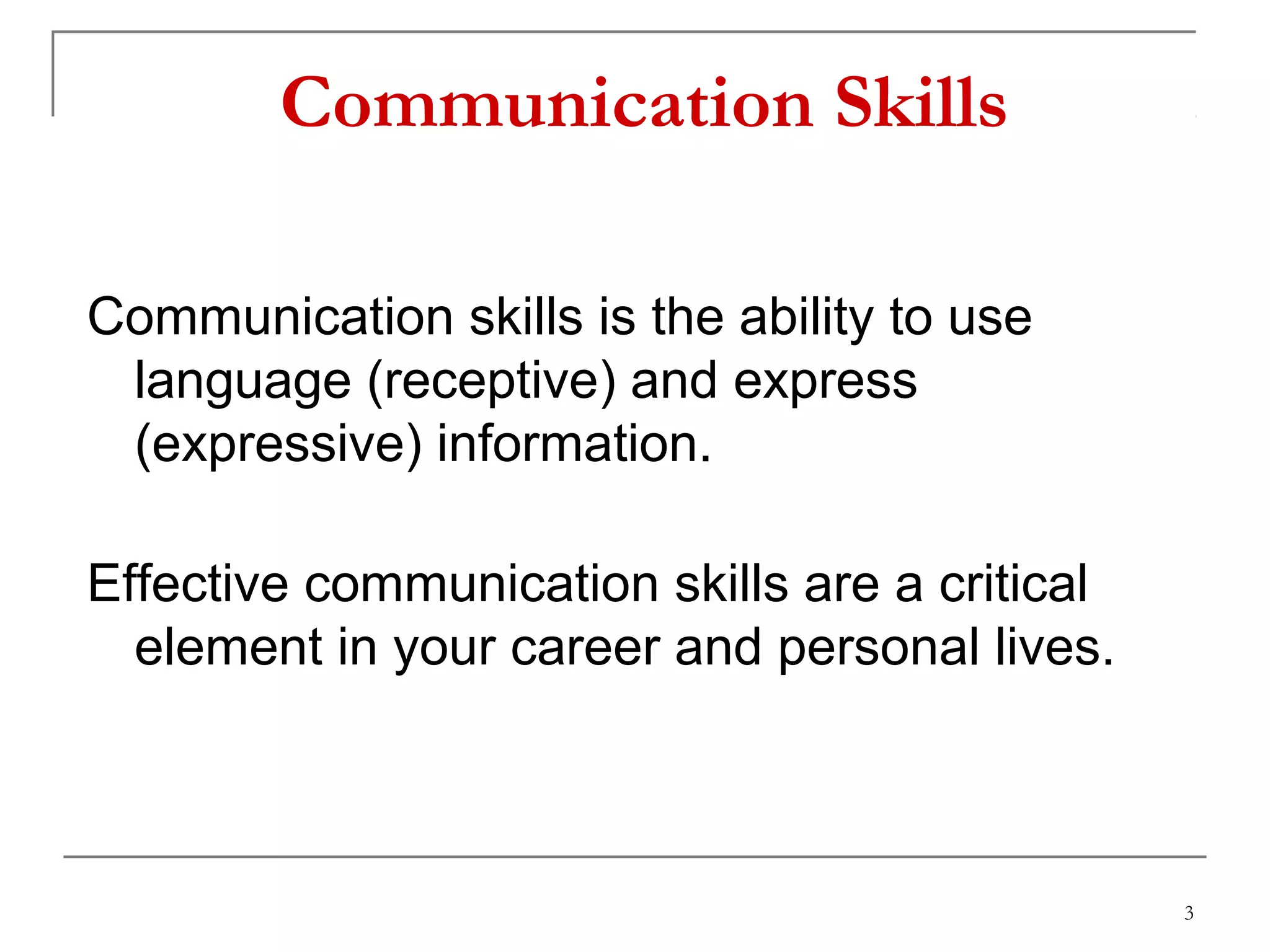 Communication Skills

Communication skills is the ability to use language (receptive) and express (expressive) information.

Effective communication skills are a critical element in your career and personal lives.

3